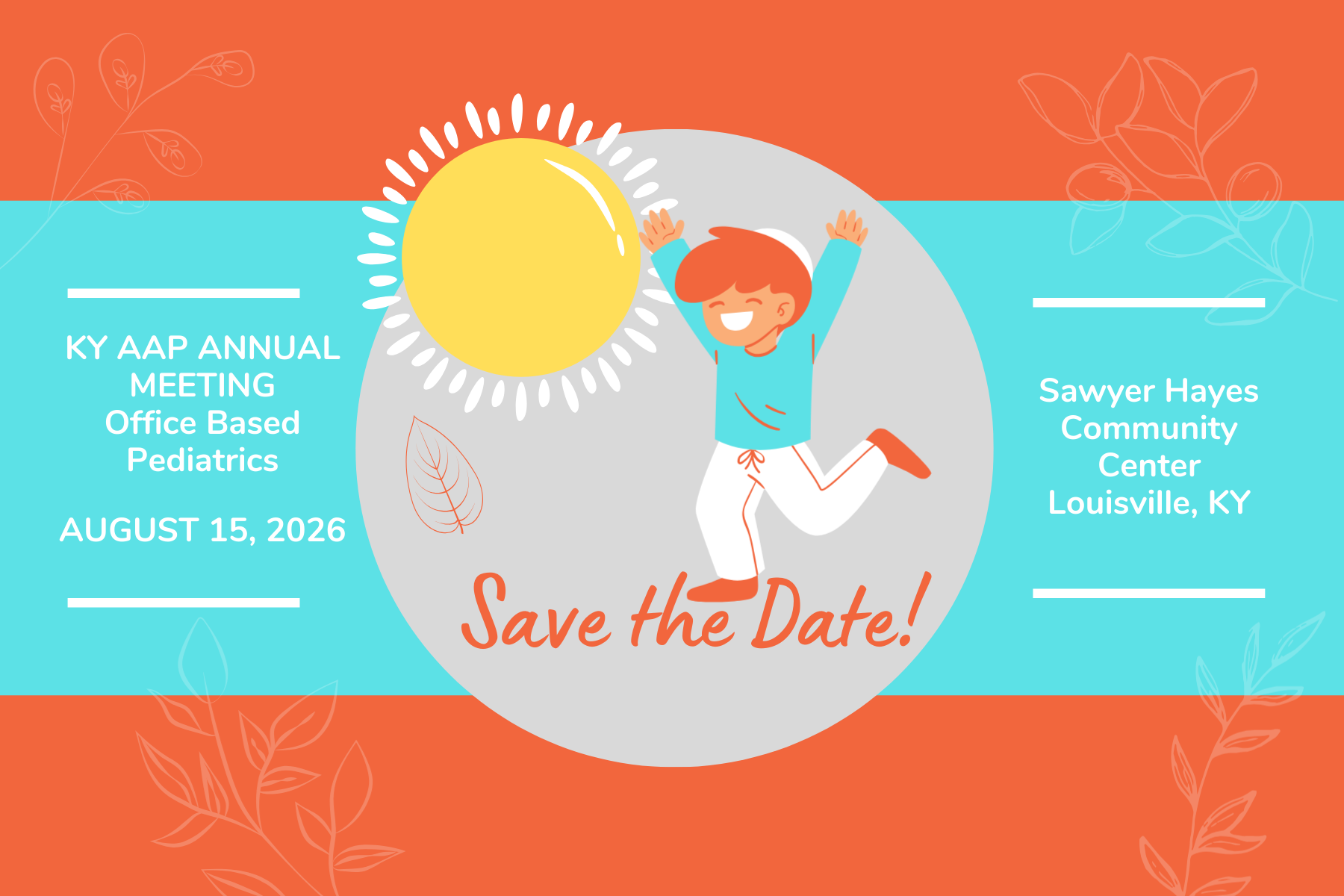 KY AAP ANNUAL MEETING
Office Based Pediatrics

AUGUST 15, 2026

Save the Date!

Sawyer Hayes Community Center
Louisville, KY